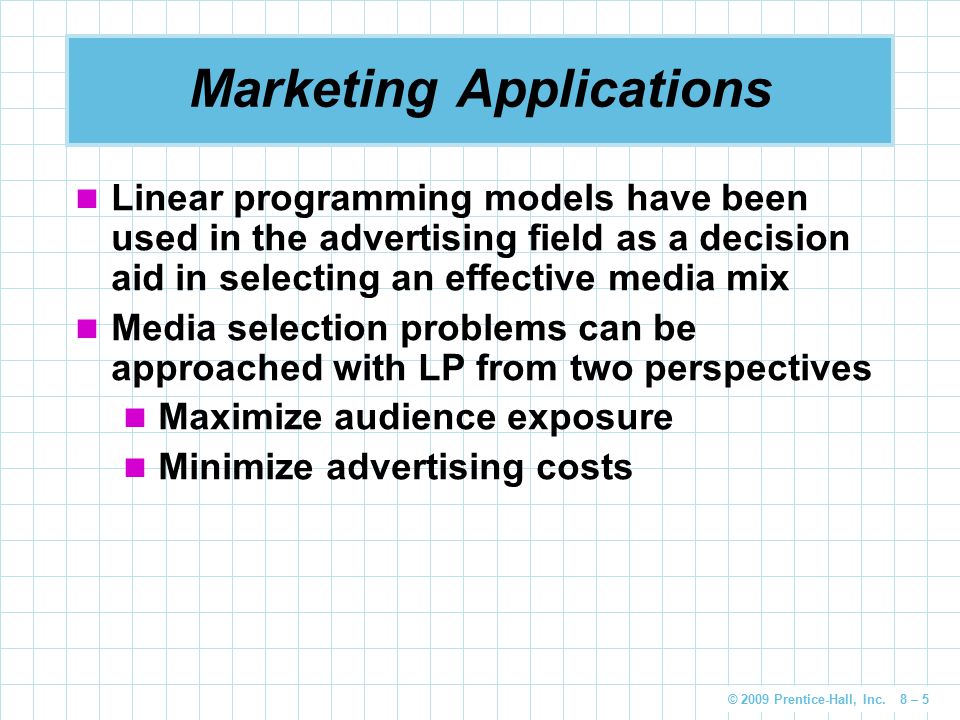 Marketing Applications

Linear programming models have been used in the advertising field as a decision aid in selecting an effective media mix

Media selection problems can be approached with LP from two perspectives

Maximize audience exposure

Minimize advertising costs

© 2009 Prentice-Hall, Inc. 8 – 5